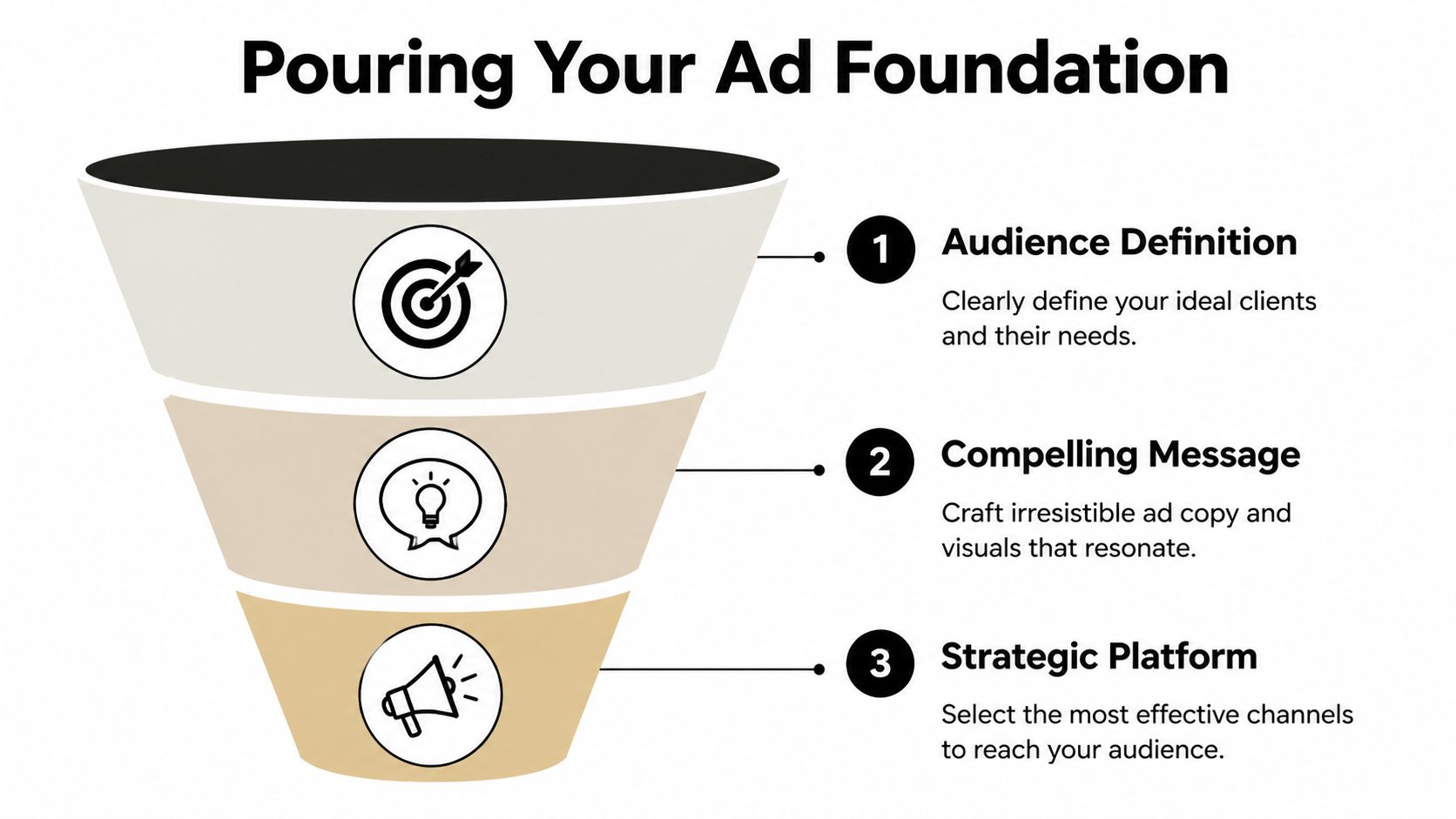 Pouring Your Ad Foundation

1 Audience Definition

Clearly define your ideal clients and their needs.

2 Compelling Message

Craft irresistible ad copy and visuals that resonate.

3 Strategic Platform

Select the most effective channels to reach your audience.